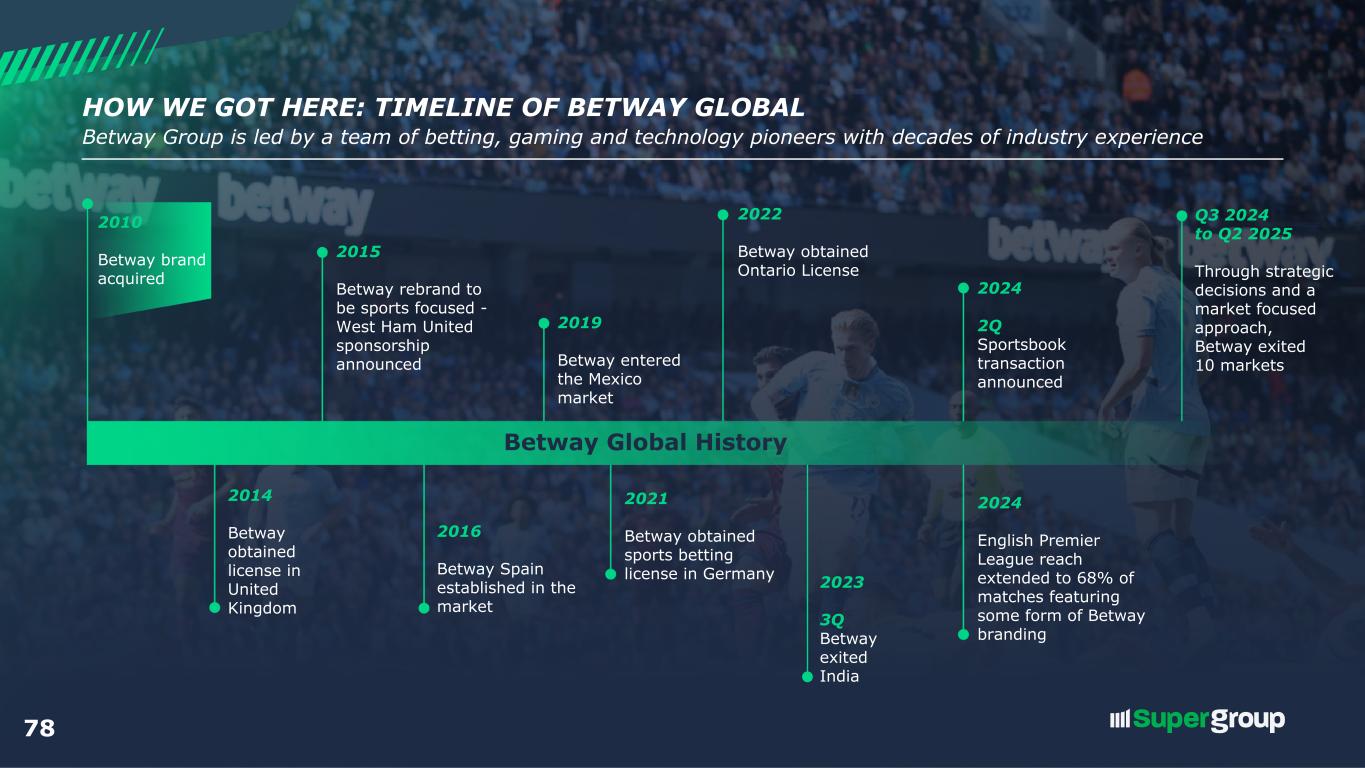 HOW WE GOT HERE: TIMELINE OF BETWAY GLOBAL

Betway Group is led by a team of betting, gaming and technology pioneers with decades of industry experience

2010

Betway brand acquired

2015

Betway rebrand to be sports focused - West Ham United sponsorship announced

2019

Betway entered the Mexico market

2022

Betway obtained Ontario License

2024

2Q Sportsbook transaction announced

Q3 2024 to Q2 2025

Through strategic decisions and a market focused approach, Betway exited 10 markets

Betway Global History

2014

Betway obtained license in United Kingdom

2016

Betway Spain established in the market

2021

Betway obtained sports betting license in Germany

2023

3Q Betway exited India

2024

English Premier League reach extended to 68% of matches featuring some form of Betway branding

78

Supergroup